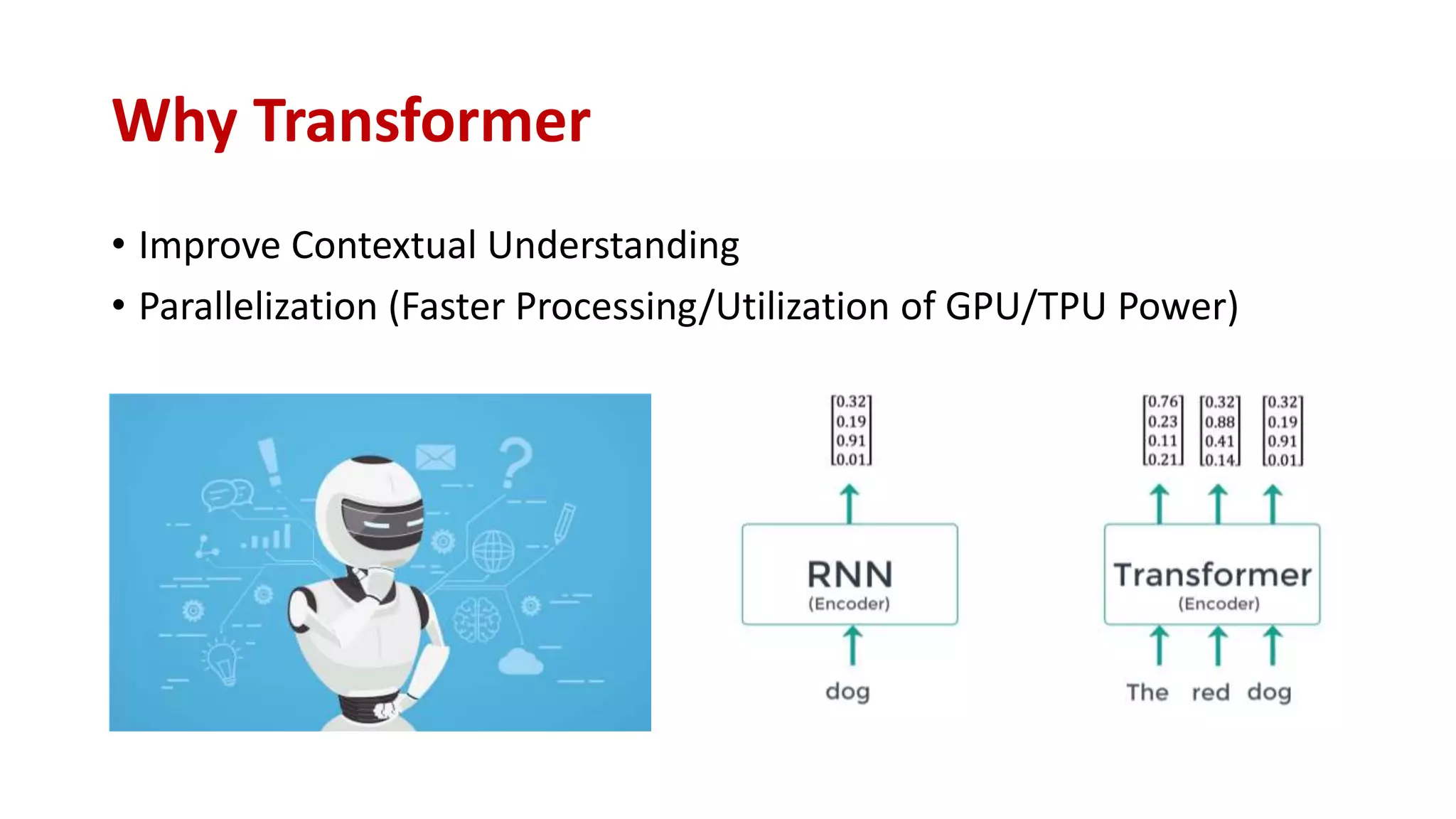 Why Transformer

• Improve Contextual Understanding
• Parallelization (Faster Processing/Utilization of GPU/TPU Power)

$\begin{bmatrix}0.32\\0.19\\0.91\\0.01\end{bmatrix}$

RNN
(Encoder)

dog

$\begin{bmatrix}0.76\\0.23\\0.11\\0.21\end{bmatrix}$ $\begin{bmatrix}0.32\\0.88\\0.41\\0.14\end{bmatrix}$ $\begin{bmatrix}0.32\\0.19\\0.91\\0.01\end{bmatrix}$

Transformer
(Encoder)

The red dog